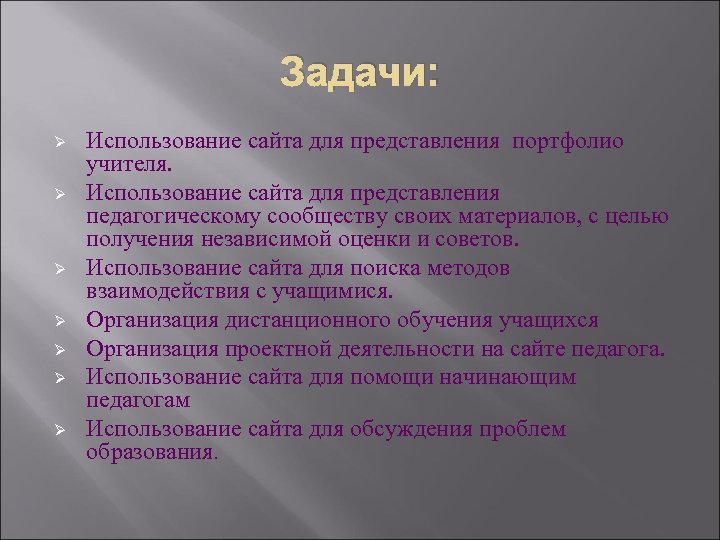 Задачи:

➢ Использование сайта для представления портфолио учителя.
➢ Использование сайта для представления педагогическому сообществу своих материалов, с целью получения независимой оценки и советов.
➢ Использование сайта для поиска методов взаимодействия с учащимися.
➢ Организация дистанционного обучения учащихся
➢ Организация проектной деятельности на сайте педагога.
➢ Использование сайта для помощи начинающим педагогам
➢ Использование сайта для обсуждения проблем образования.